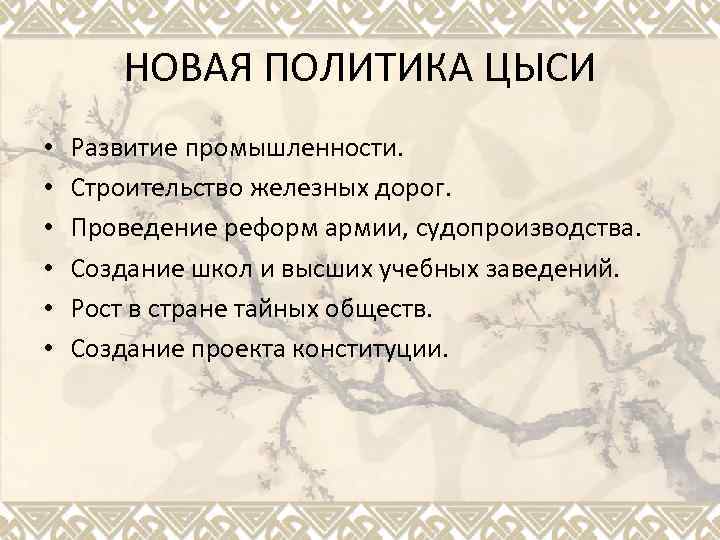 НОВАЯ ПОЛИТИКА ЦЫСИ

• Развитие промышленности.
• Строительство железных дорог.
• Проведение реформ армии, судопроизводства.
• Создание школ и высших учебных заведений.
• Рост в стране тайных обществ.
• Создание проекта конституции.